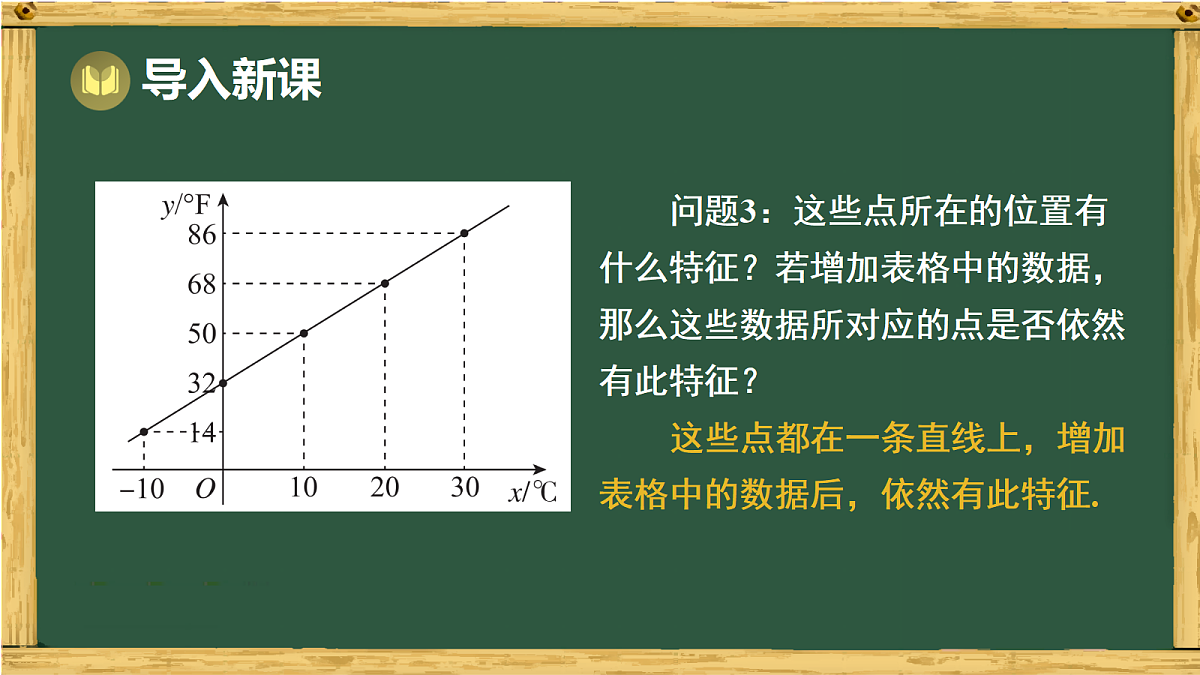 导入新课

$y$/°F

86

68

50

32

14

−10 $O$ 10 20 30 $x$/℃

问题3：这些点所在的位置有什么特征？若增加表格中的数据，那么这些数据所对应的点是否依然有此特征？

这些点都在一条直线上，增加表格中的数据后，依然有此特征.